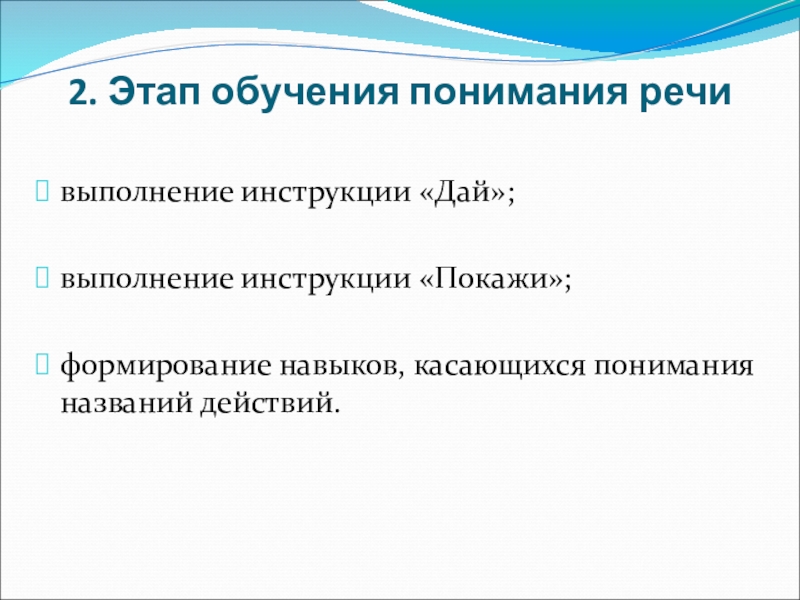 2. Этап обучения понимания речи

выполнение инструкции «Дай»;

выполнение инструкции «Покажи»;

формирование навыков, касающихся понимания названий действий.